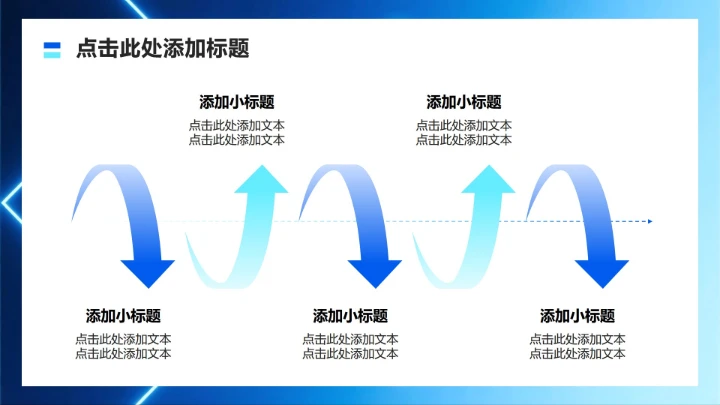 点击此处添加标题

添加小标题
点击此处添加文本
点击此处添加文本

添加小标题
点击此处添加文本
点击此处添加文本

添加小标题
点击此处添加文本
点击此处添加文本

添加小标题
点击此处添加文本
点击此处添加文本

添加小标题
点击此处添加文本
点击此处添加文本